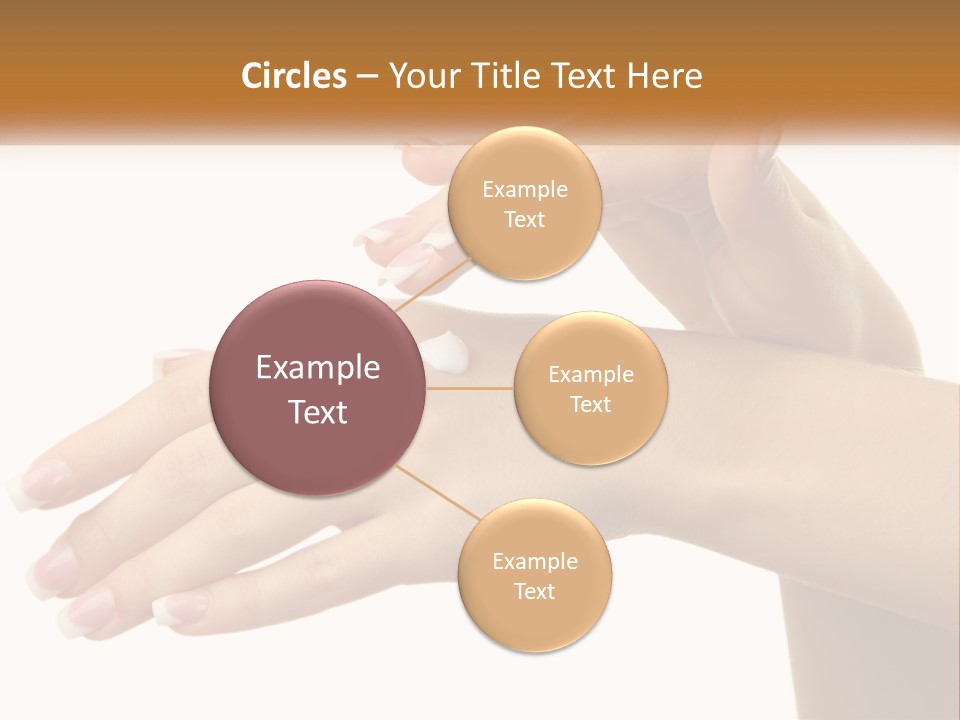 Circles – Your Title Text Here

Example Text

Example Text

Example Text

Example Text